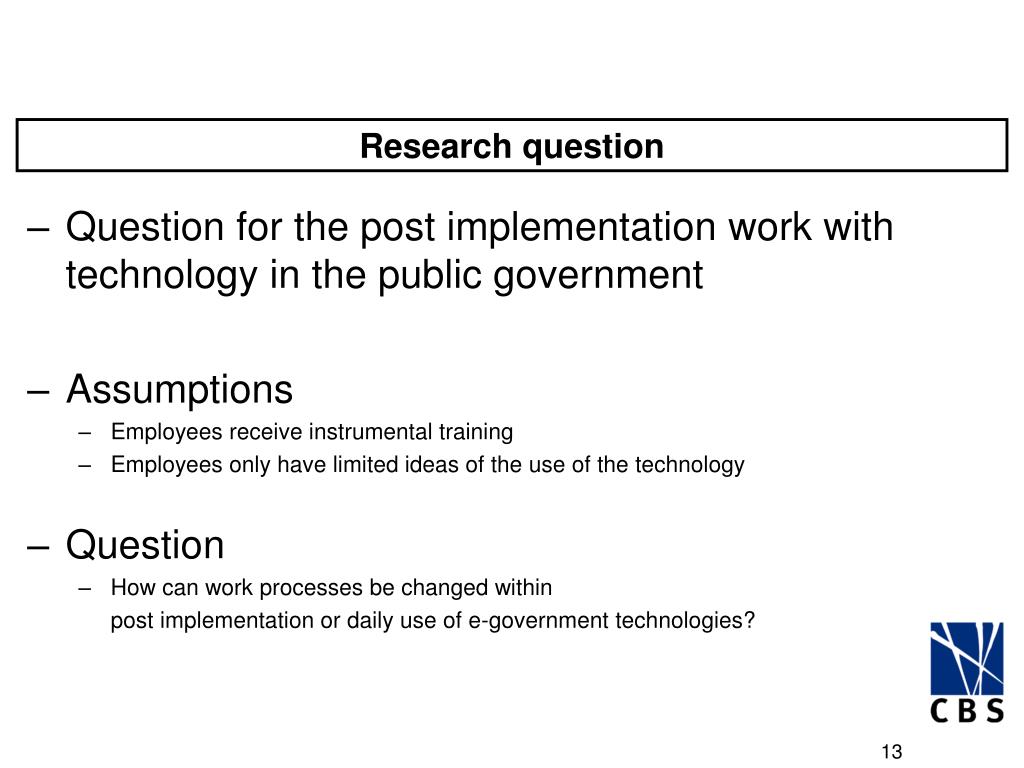 Research question

– Question for the post implementation work with technology in the public government

– Assumptions
– Employees receive instrumental training
– Employees only have limited ideas of the use of the technology

– Question
– How can work processes be changed within post implementation or daily use of e-government technologies?

CBS

13